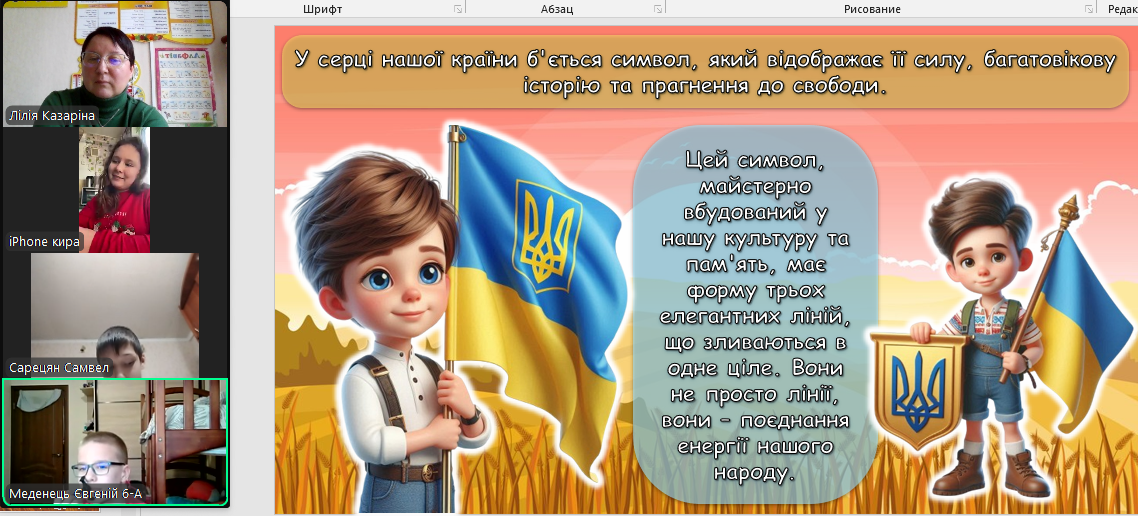 Шрифт
Абзац
Рисование
Редак

Лілія Казаріна
iPhone кира
Сарецян Самвел
Меденець Євгеній 6-А

У серці нашої країни б'ється символ, який відображає її силу, багатовікову історію та прагнення до свободи.

Цей символ, майстерно вбудований у нашу культуру та пам'ять, має форму трьох елегантних ліній, що зливаються в одне ціле. Вони не просто лінії, вони - поєднання енергії нашого народу.